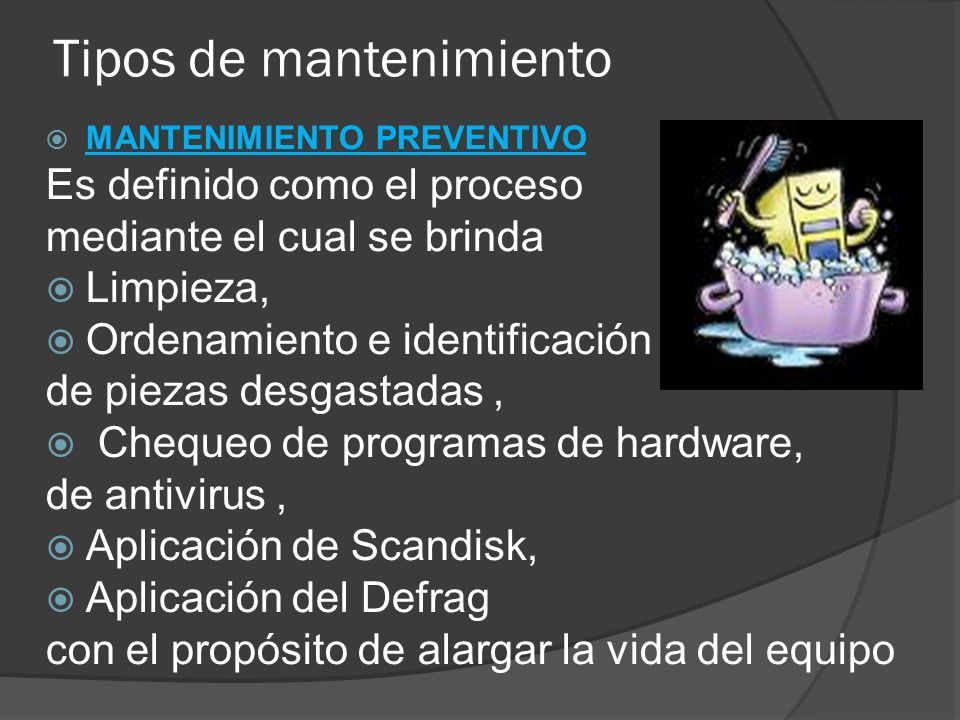 Tipos de mantenimiento

MANTENIMIENTO PREVENTIVO

Es definido como el proceso mediante el cual se brinda

Limpieza,

Ordenamiento e identificación de piezas desgastadas ,

Chequeo de programas de hardware, de antivirus ,

Aplicación de Scandisk,

Aplicación del Defrag

con el propósito de alargar la vida del equipo